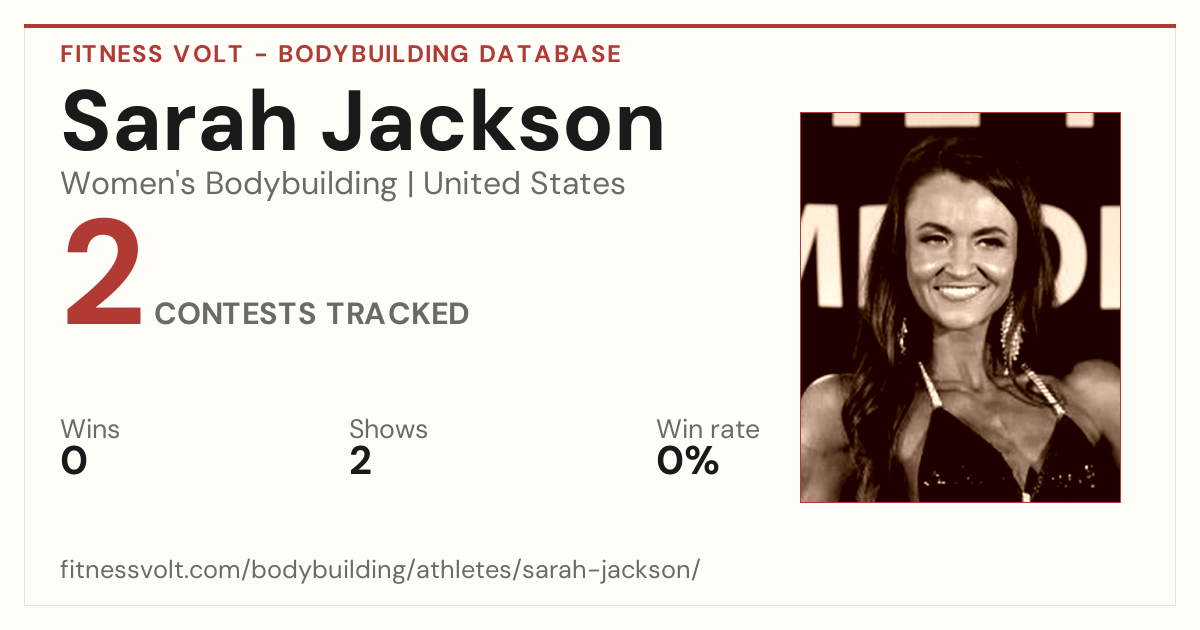 FITNESS VOLT - BODYBUILDING DATABASE

Sarah Jackson

Women's Bodybuilding | United States

2 CONTESTS TRACKED

Wins
0

Shows
2

Win rate
0%

fitnessvolt.com/bodybuilding/athletes/sarah-jackson/